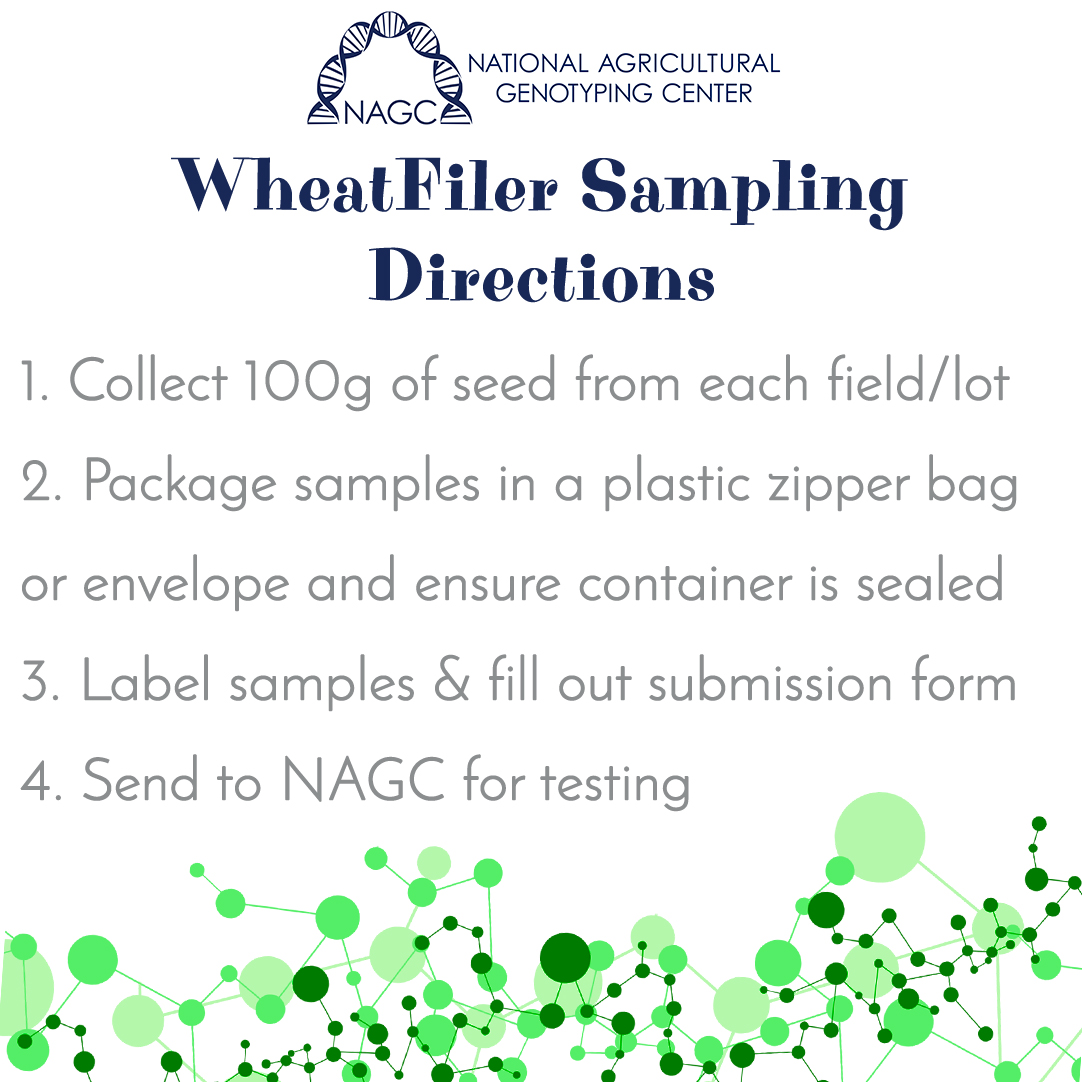 NAGC
NATIONAL AGRICULTURAL GENOTYPING CENTER

WheatFiler Sampling Directions

1. Collect 100g of seed from each field/lot

2. Package samples in a plastic zipper bag or envelope and ensure container is sealed

3. Label samples & fill out submission form

4. Send to NAGC for testing